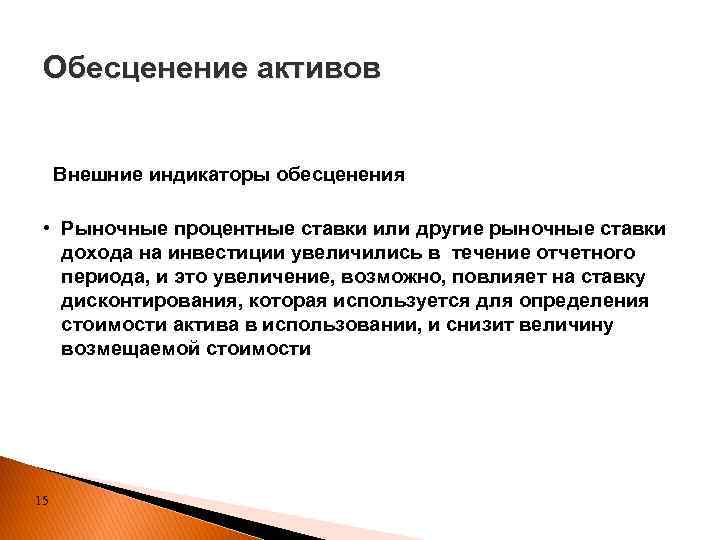 Обесценение активов

Внешние индикаторы обесценения

• Рыночные процентные ставки или другие рыночные ставки дохода на инвестиции увеличились в течение отчетного периода, и это увеличение, возможно, повлияет на ставку дисконтирования, которая используется для определения стоимости актива в использовании, и снизит величину возмещаемой стоимости

15